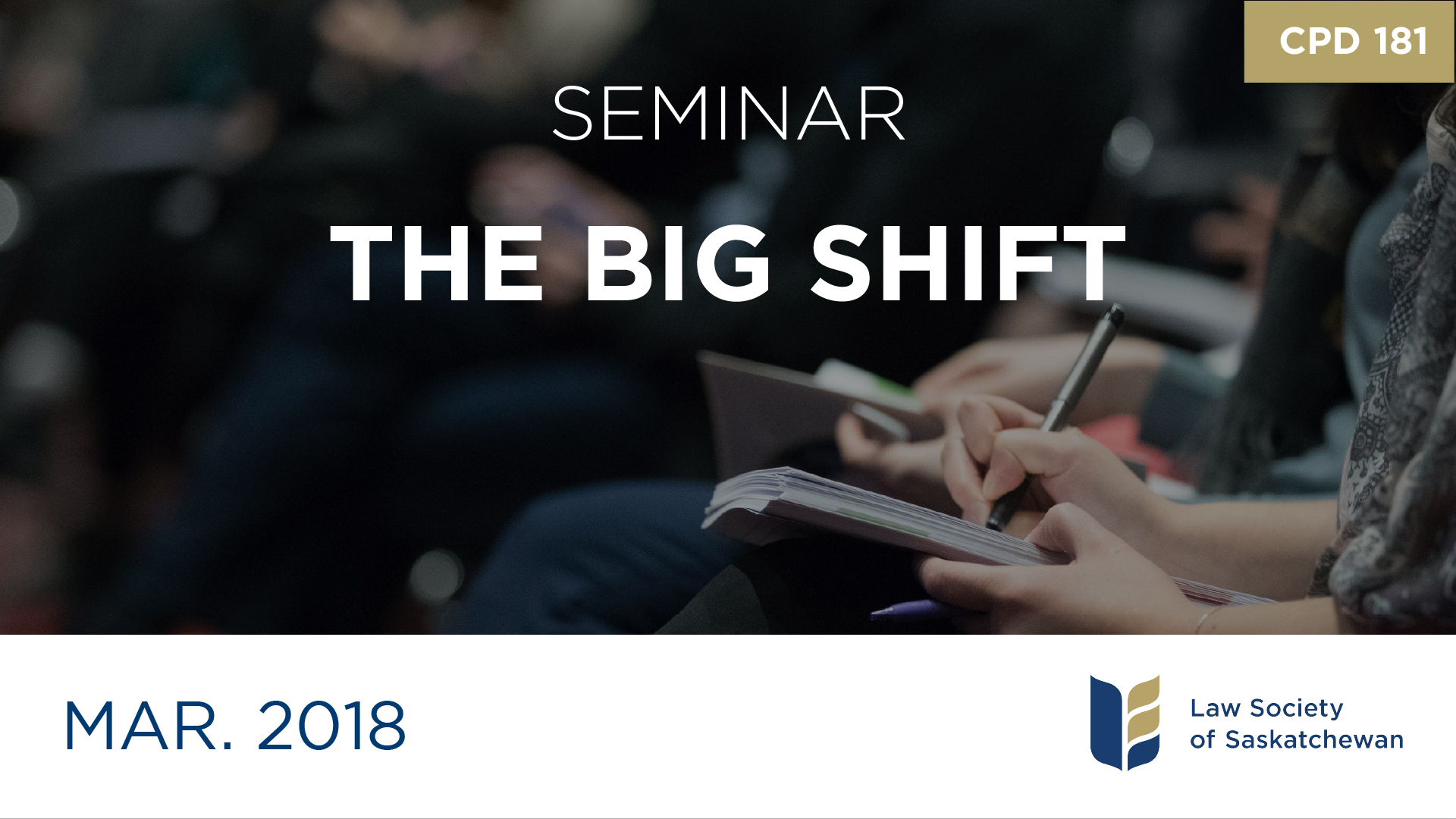 CPD 181

SEMINAR

THE BIG SHIFT

MAR. 2018

Law Society of Saskatchewan